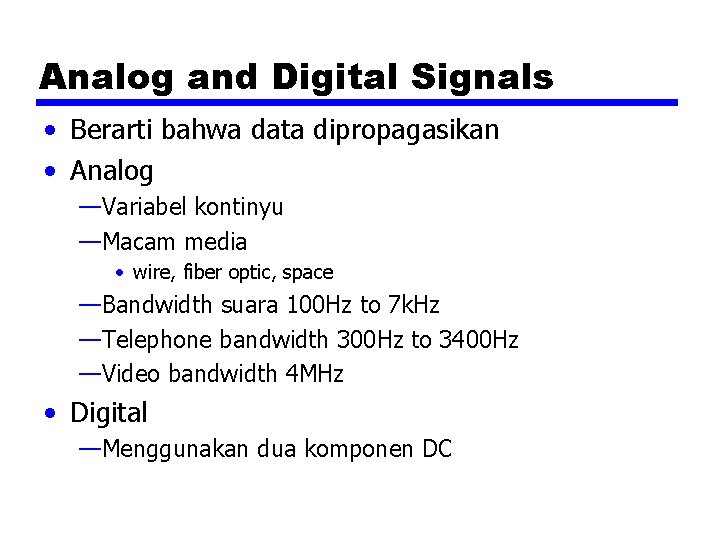 Analog and Digital Signals

• Berarti bahwa data dipropagasikan
• Analog
—Variabel kontinyu
—Macam media
• wire, fiber optic, space
—Bandwidth suara 100Hz to 7kHz
—Telephone bandwidth 300Hz to 3400Hz
—Video bandwidth 4MHz
• Digital
—Menggunakan dua komponen DC